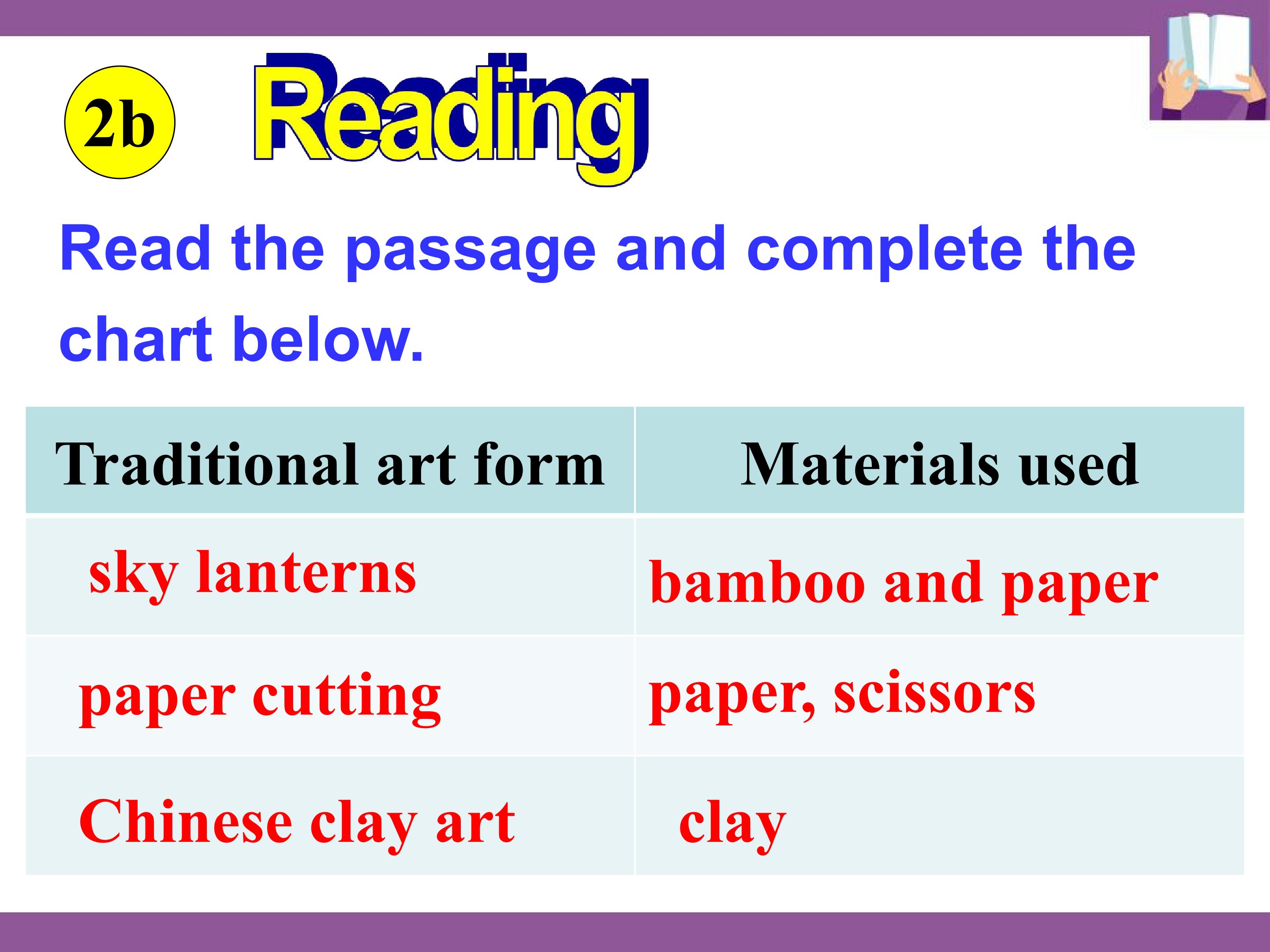 2b Reading

Read the passage and complete the chart below.

| Traditional art form | Materials used |
|---|---|
| sky lanterns | bamboo and paper |
| paper cutting | paper, scissors |
| Chinese clay art | clay |